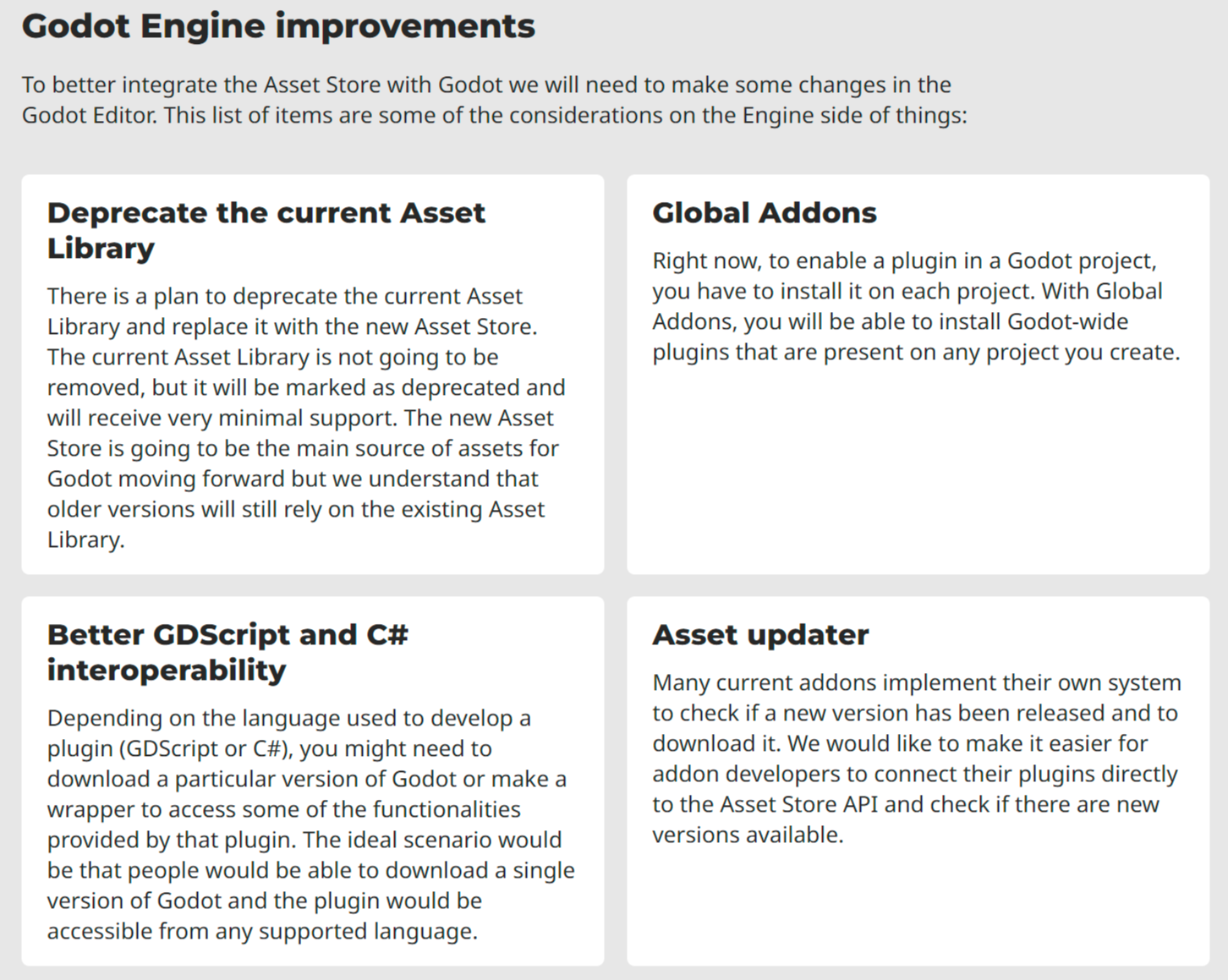 Godot Engine improvements

To better integrate the Asset Store with Godot we will need to make some changes in the Godot Editor. This list of items are some of the considerations on the Engine side of things:

Deprecate the current Asset Library

There is a plan to deprecate the current Asset Library and replace it with the new Asset Store. The current Asset Library is not going to be removed, but it will be marked as deprecated and will receive very minimal support. The new Asset Store is going to be the main source of assets for Godot moving forward but we understand that older versions will still rely on the existing Asset Library.

Global Addons

Right now, to enable a plugin in a Godot project, you have to install it on each project. With Global Addons, you will be able to install Godot-wide plugins that are present on any project you create.

Better GDScript and C# interoperability

Depending on the language used to develop a plugin (GDScript or C#), you might need to download a particular version of Godot or make a wrapper to access some of the functionalities provided by that plugin. The ideal scenario would be that people would be able to download a single version of Godot and the plugin would be accessible from any supported language.

Asset updater

Many current addons implement their own system to check if a new version has been released and to download it. We would like to make it easier for addon developers to connect their plugins directly to the Asset Store API and check if there are new versions available.